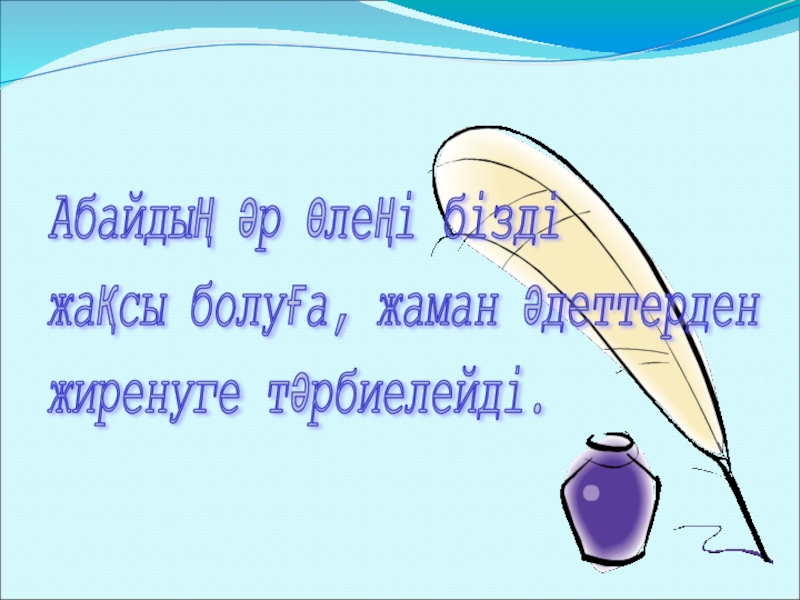 Абайдың әр өлеңі бізді жақсы болуға, жаман әдеттерден жиренуге тәрбиелейді.